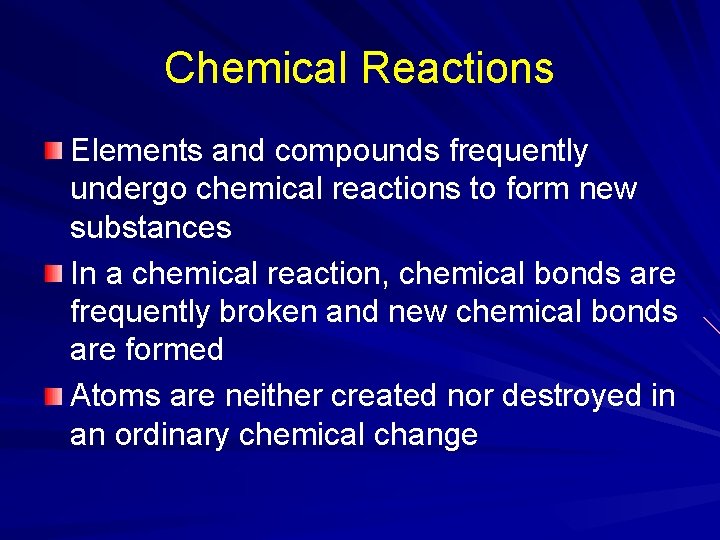 Chemical Reactions

Elements and compounds frequently undergo chemical reactions to form new substances

In a chemical reaction, chemical bonds are frequently broken and new chemical bonds are formed

Atoms are neither created nor destroyed in an ordinary chemical change